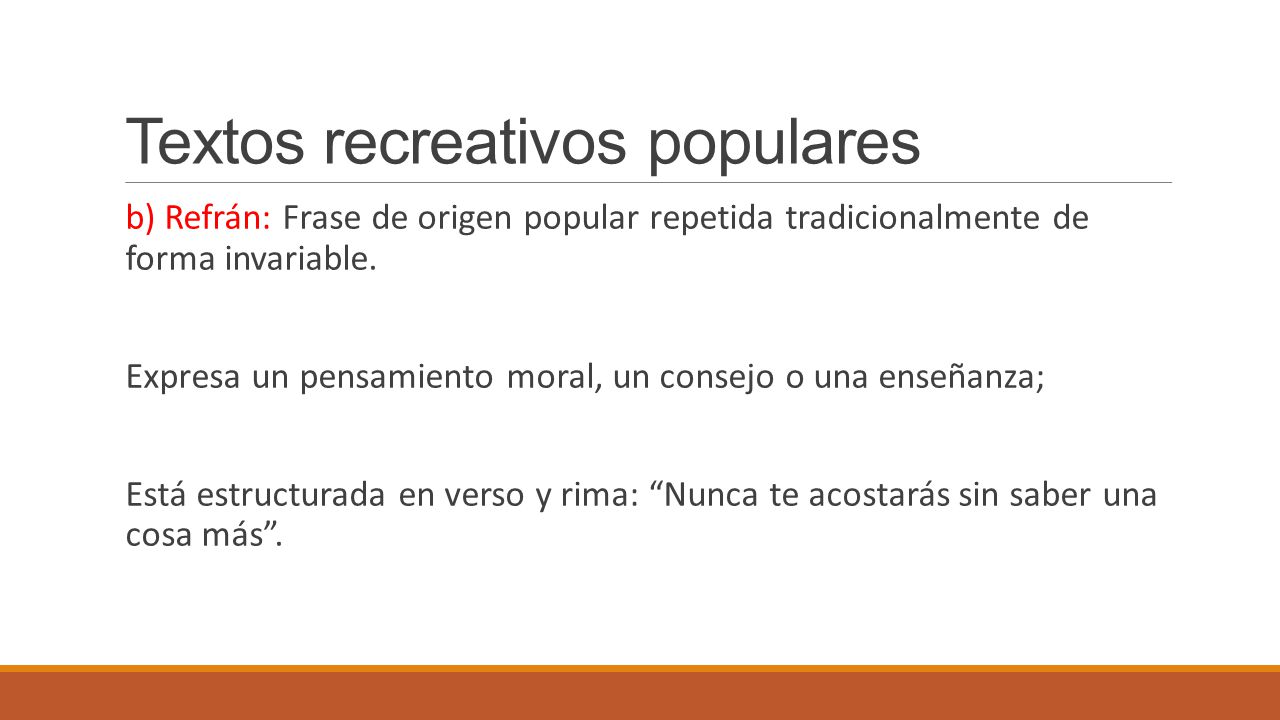 Textos recreativos populares

b) Refrán: Frase de origen popular repetida tradicionalmente de forma invariable.

Expresa un pensamiento moral, un consejo o una enseñanza;

Está estructurada en verso y rima: “Nunca te acostarás sin saber una cosa más”.